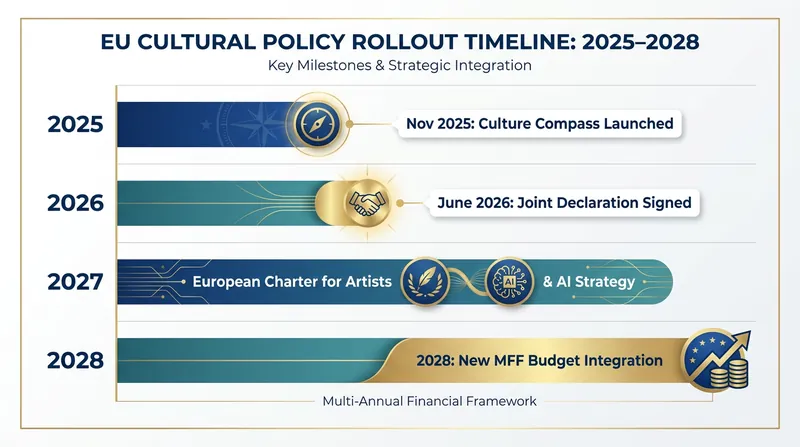 EU CULTURAL POLICY ROLLOUT TIMELINE: 2025–2028
Key Milestones & Strategic Integration

2025
Nov 2025: Culture Compass Launched

2026
June 2026: Joint Declaration Signed

2027
European Charter for Artists
AI
& AI Strategy

2028
2028: New MFF Budget Integration

Multi-Annual Financial Framework